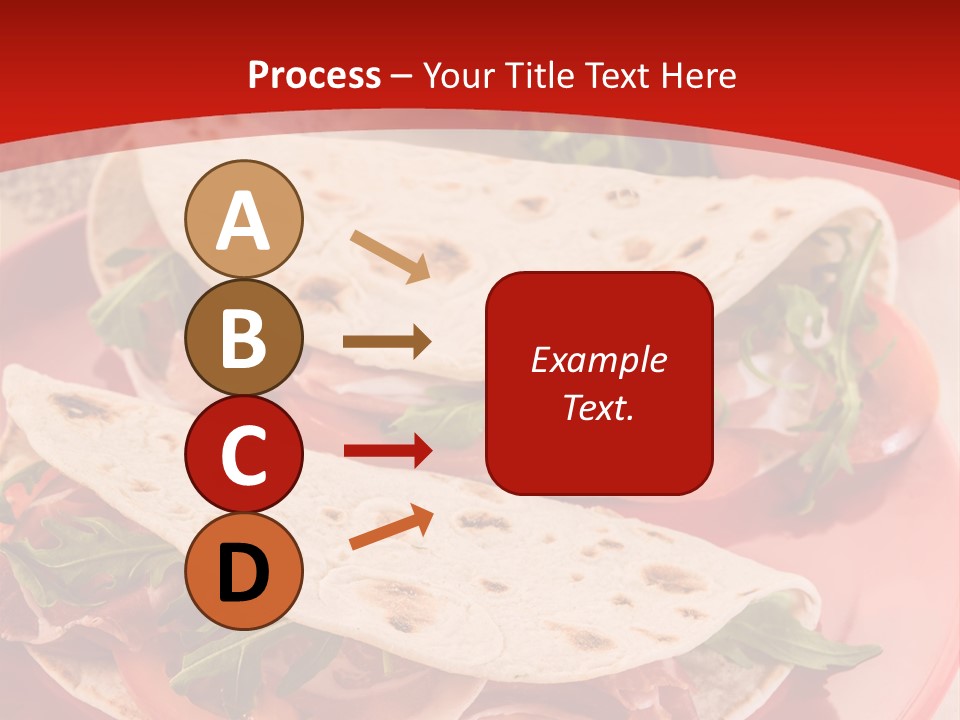 Process – Your Title Text Here

A

B

C

D

Example Text.